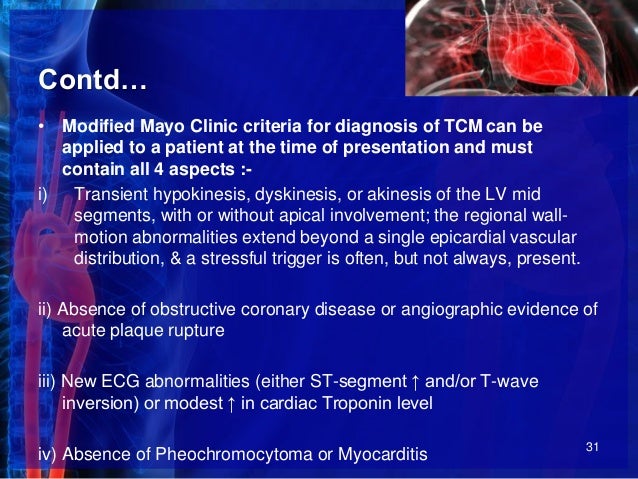 Contd…

• Modified Mayo Clinic criteria for diagnosis of TCM can be applied to a patient at the time of presentation and must contain all 4 aspects :-

i) Transient hypokinesis, dyskinesis, or akinesis of the LV mid segments, with or without apical involvement; the regional wall-motion abnormalities extend beyond a single epicardial vascular distribution, & a stressful trigger is often, but not always, present.

ii) Absence of obstructive coronary disease or angiographic evidence of acute plaque rupture

iii) New ECG abnormalities (either ST-segment ↑ and/or T-wave inversion) or modest ↑ in cardiac Troponin level

iv) Absence of Pheochromocytoma or Myocarditis

31